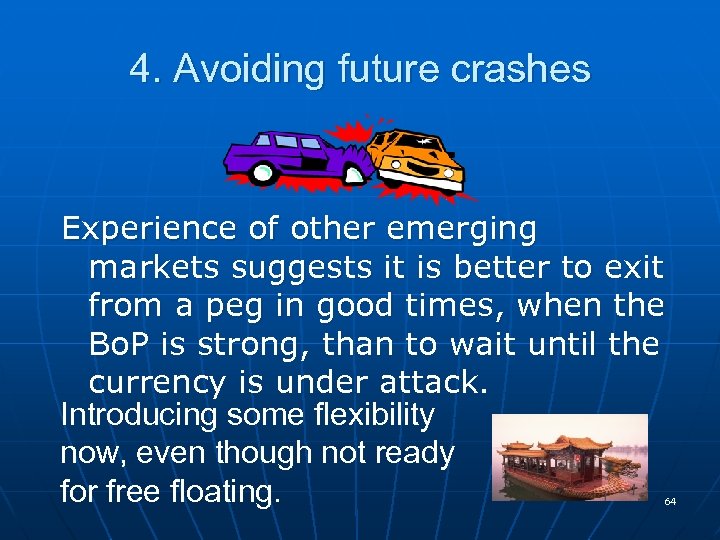 4. Avoiding future crashes

Experience of other emerging markets suggests it is better to exit from a peg in good times, when the BoP is strong, than to wait until the currency is under attack.

Introducing some flexibility now, even though not ready for free floating.

64